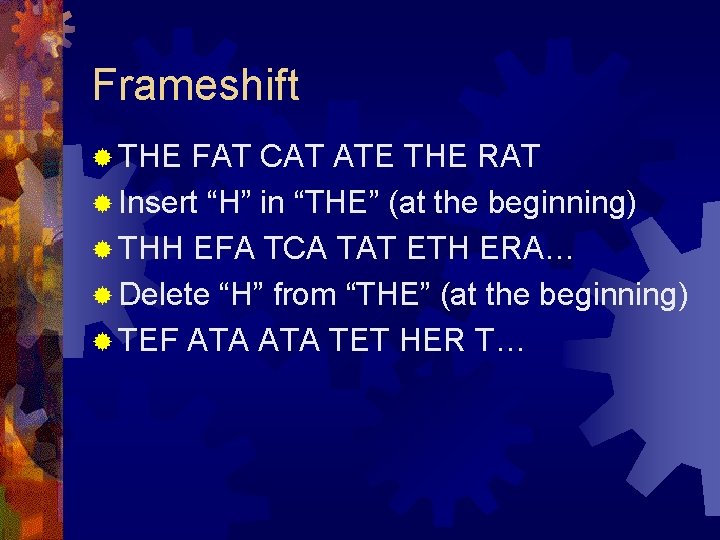 Frameshift

THE FAT CAT ATE THE RAT
Insert “H” in “THE” (at the beginning)
THH EFA TCA TAT ETH ERA…
Delete “H” from “THE” (at the beginning)
TEF ATA ATA TET HER T…